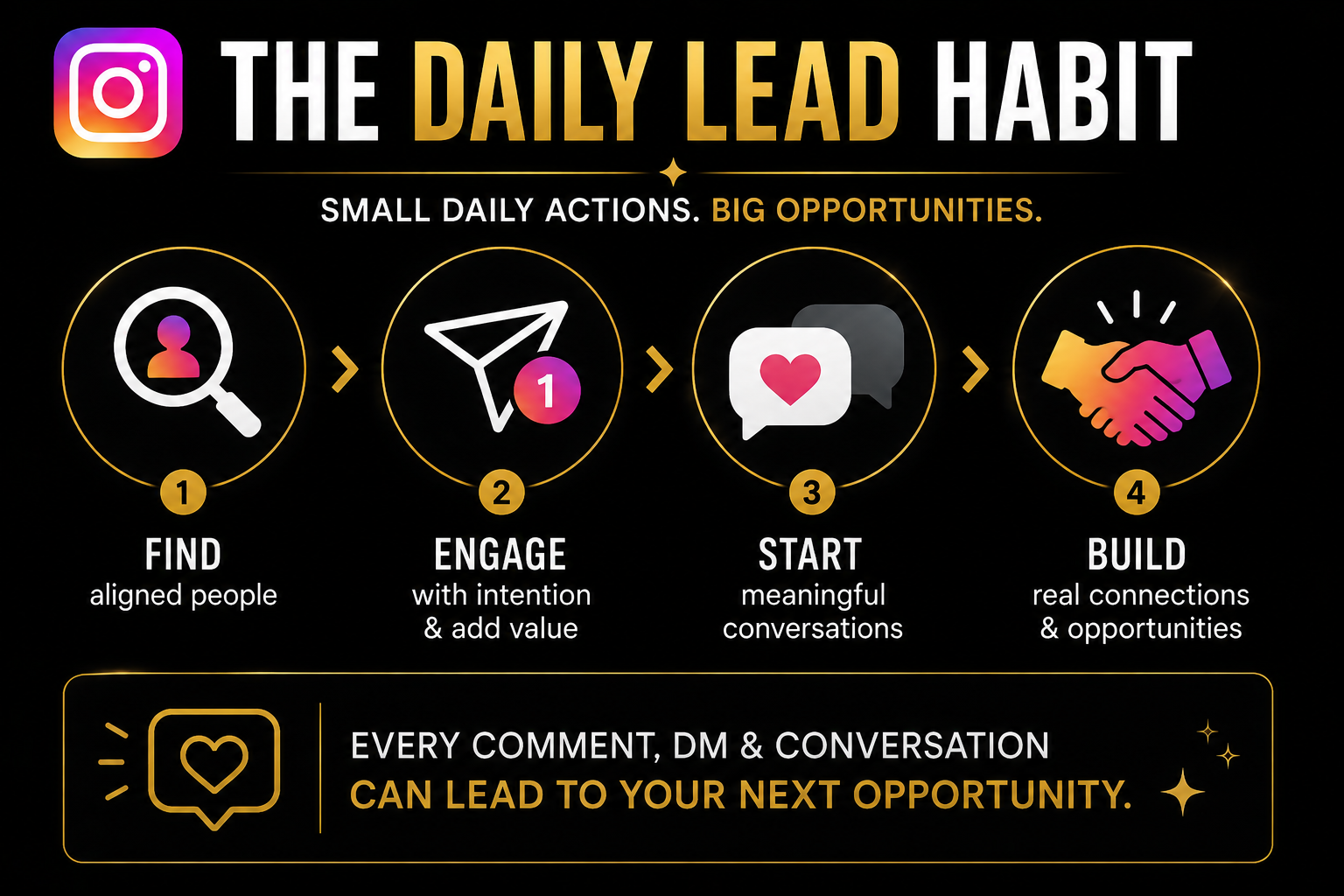 THE DAILY LEAD HABIT

SMALL DAILY ACTIONS. BIG OPPORTUNITIES.

1

1
FIND
aligned people

2
ENGAGE
with intention & add value

3
START
meaningful conversations

4
BUILD
real connections & opportunities

EVERY COMMENT, DM & CONVERSATION
CAN LEAD TO YOUR NEXT OPPORTUNITY.